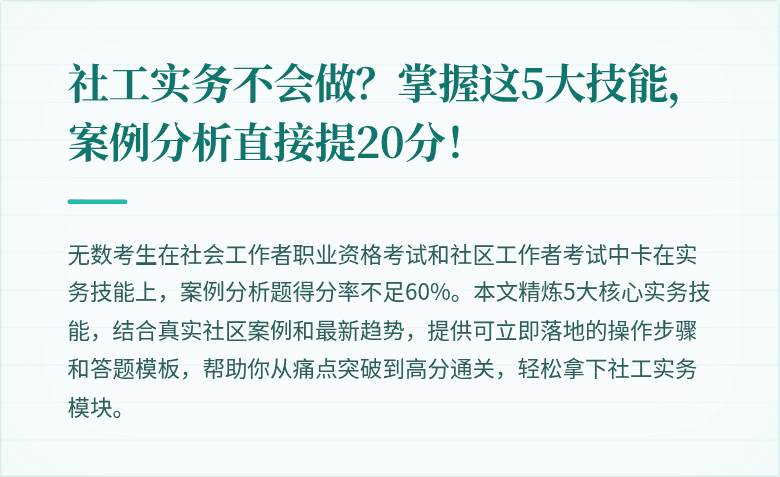 社工实务不会做？掌握这5大技能，案例分析直接提20分！

无数考生在社会工作者职业资格考试和社区工作者考试中卡在实务技能上，案例分析题得分率不足60%。本文精炼5大核心实务技能，结合真实社区案例和最新趋势，提供可立即落地的操作步骤和答题模板，帮助你从痛点突破到高分通关，轻松拿下社工实务模块。